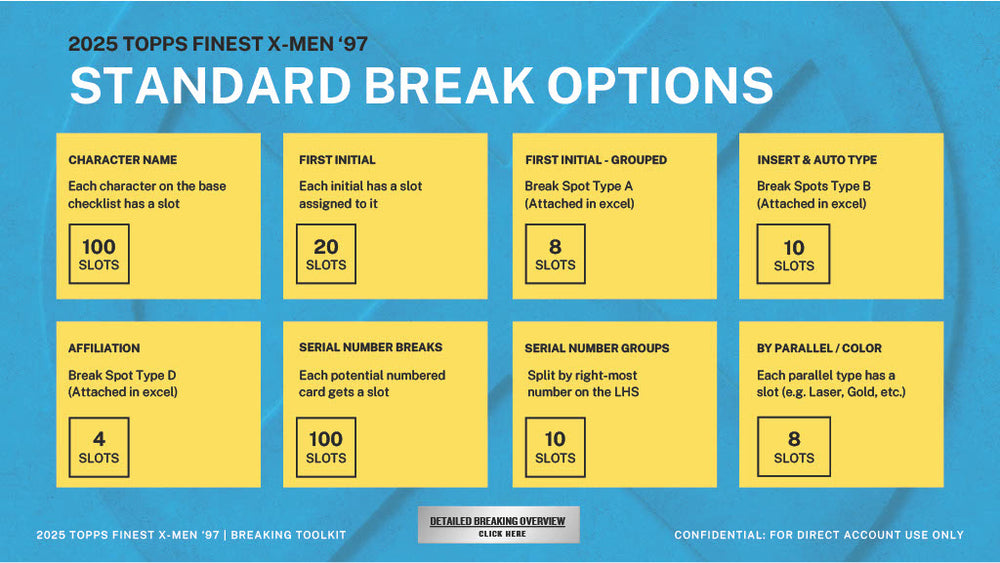 2025 TOPPS FINEST X-MEN '97

STANDARD BREAK OPTIONS

CHARACTER NAME

Each character on the base checklist has a slot

100 SLOTS

FIRST INITIAL

Each initial has a slot assigned to it

20 SLOTS

FIRST INITIAL - GROUPED

Break Spot Type A (Attached in excel)

8 SLOTS

INSERT & AUTO TYPE

Break Spots Type B (Attached in excel)

10 SLOTS

AFFILIATION

Break Spot Type D (Attached in excel)

4 SLOTS

SERIAL NUMBER BREAKS

Each potential numbered card gets a slot

100 SLOTS

SERIAL NUMBER GROUPS

Split by right-most number on the LHS

10 SLOTS

BY PARALLEL / COLOR

Each parallel type has a slot (e.g. Laser, Gold, etc.)

8 SLOTS

2025 TOPPS FINEST X-MEN '97 | BREAKING TOOLKIT

DETAILED BREAKING OVERVIEW
CLICK HERE

CONFIDENTIAL: FOR DIRECT ACCOUNT USE ONLY